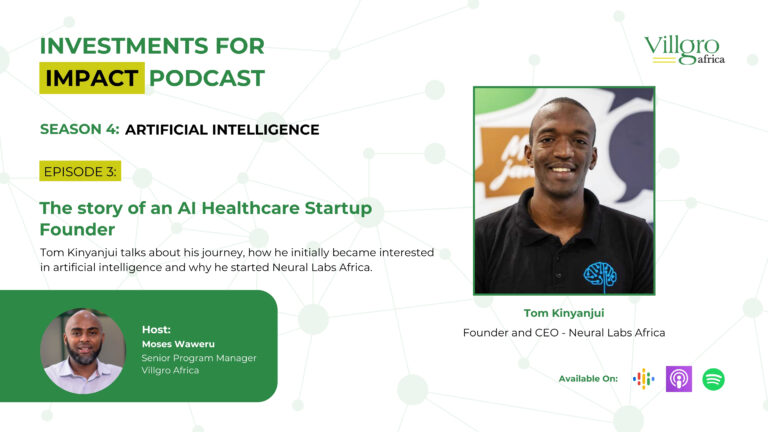 INVESTMENTS FOR IMPACT PODCAST

Villgro africa

SEASON 4: ARTIFICIAL INTELLIGENCE

EPISODE 3:

The story of an AI Healthcare Startup Founder

Tom Kinyanjui talks about his journey, how he initially became interested in artificial intelligence and why he started Neural Labs Africa.

Host:
Moses Waweru
Senior Program Manager
Villgro Africa

Tom Kinyanjui
Founder and CEO - Neural Labs Africa

Available On: